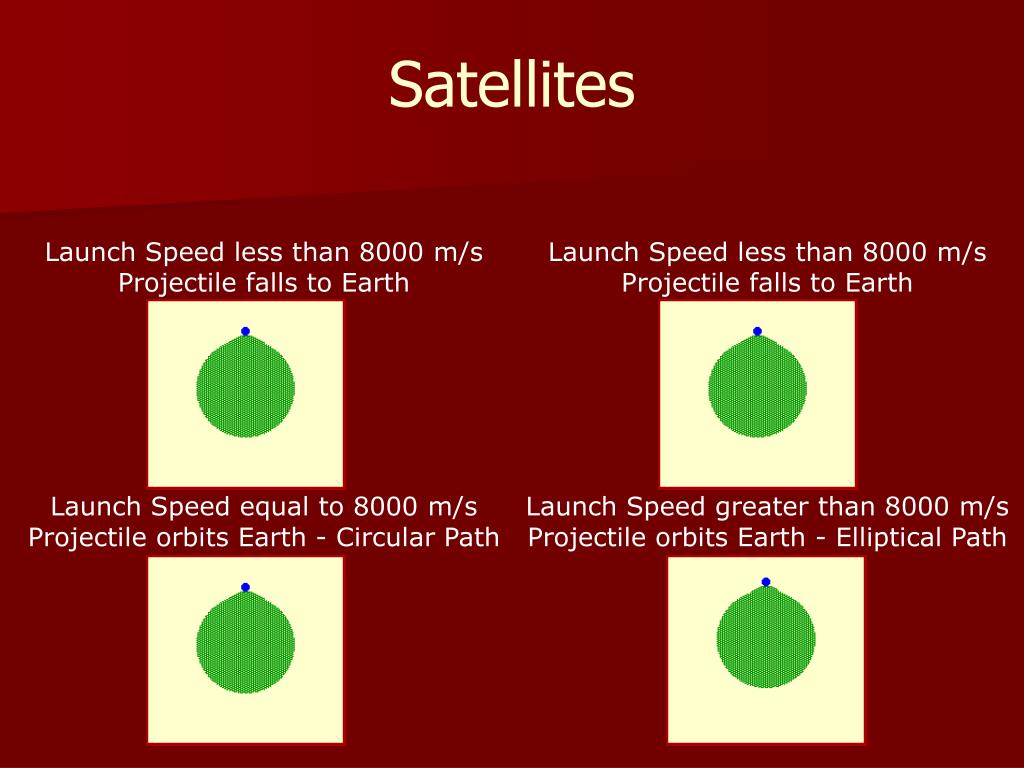 Satellites

Launch Speed less than 8000 m/s
Projectile falls to Earth

Launch Speed less than 8000 m/s
Projectile falls to Earth

Launch Speed equal to 8000 m/s
Projectile orbits Earth - Circular Path

Launch Speed greater than 8000 m/s
Projectile orbits Earth - Elliptical Path